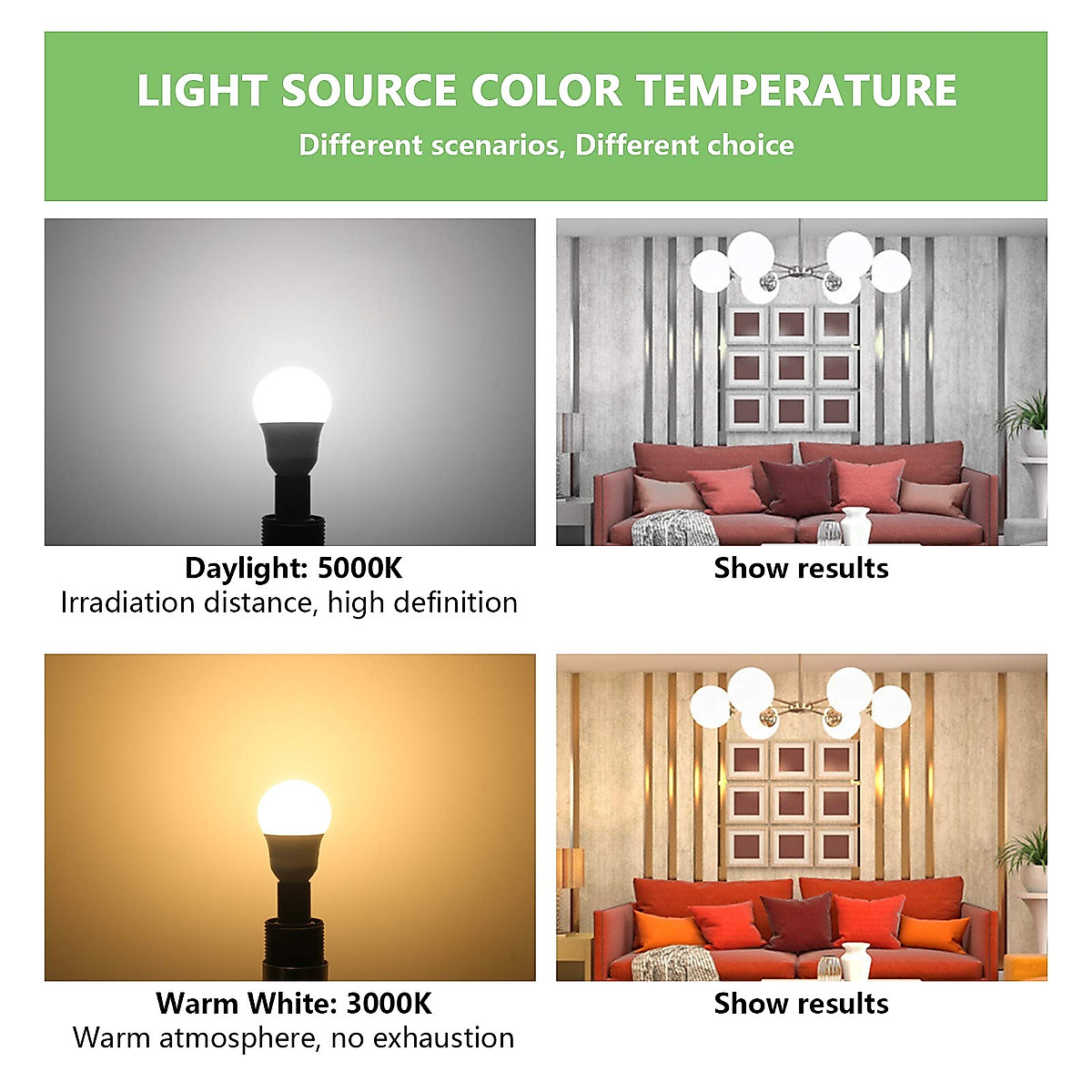 LIGHT SOURCE COLOR TEMPERATURE
Different scenarios, Different choice

Daylight: 5000K
Irradiation distance, high definition

Show results

Warm White: 3000K
Warm atmosphere, no exhaustion

Show results